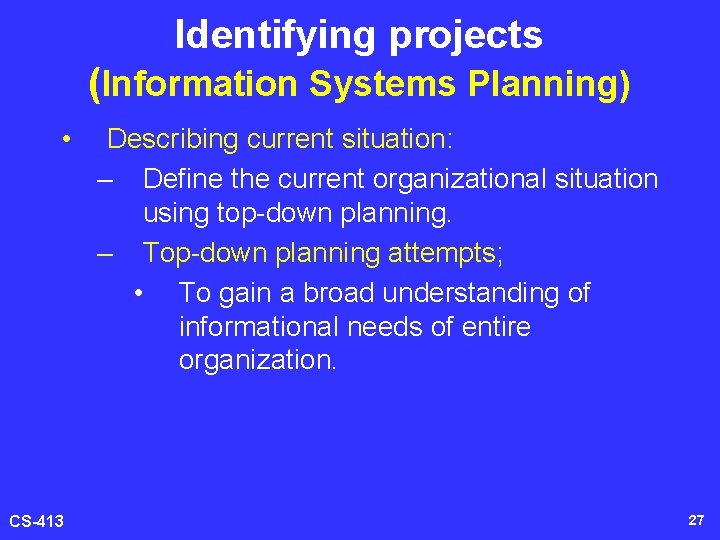 Identifying projects
(Information Systems Planning)

• Describing current situation:
– Define the current organizational situation using top-down planning.
– Top-down planning attempts;
• To gain a broad understanding of informational needs of entire organization.

CS-413

27